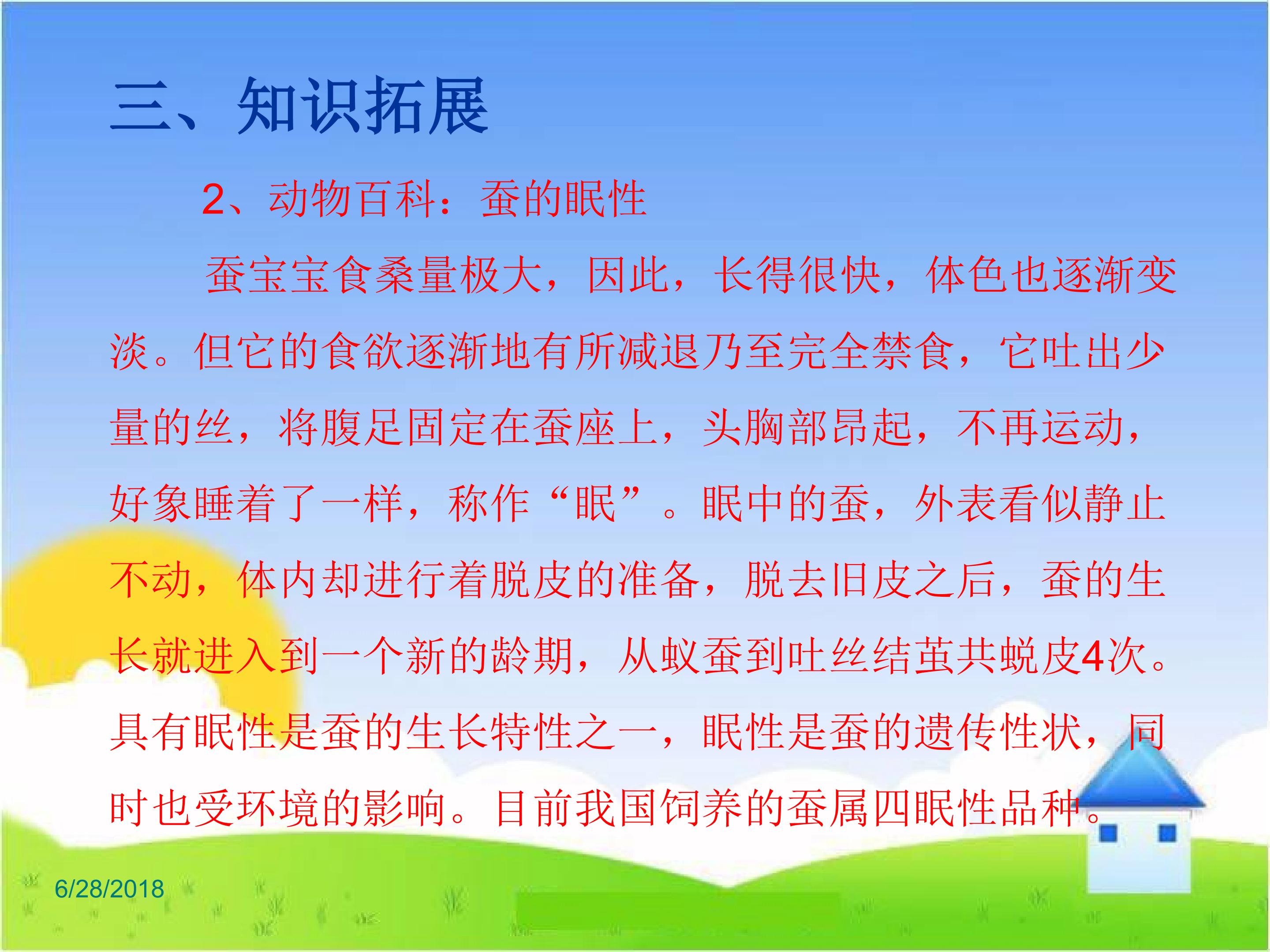 三、知识拓展

2、动物百科：蚕的眠性

蚕宝宝食桑量极大，因此，长得很快，体色也逐渐变淡。但它的食欲逐渐地有所减退乃至完全禁食，它吐出少量的丝，将腹足固定在蚕座上，头胸部昂起，不再运动，好象睡着了一样，称作“眠”。眠中的蚕，外表看似静止不动，体内却进行着脱皮的准备，脱去旧皮之后，蚕的生长就进入到一个新的龄期，从蚁蚕到吐丝结茧共蜕皮4次。具有眠性是蚕的生长特性之一，眠性是蚕的遗传性状，同时也受环境的影响。目前我国饲养的蚕属四眠性品种。

6/28/2018